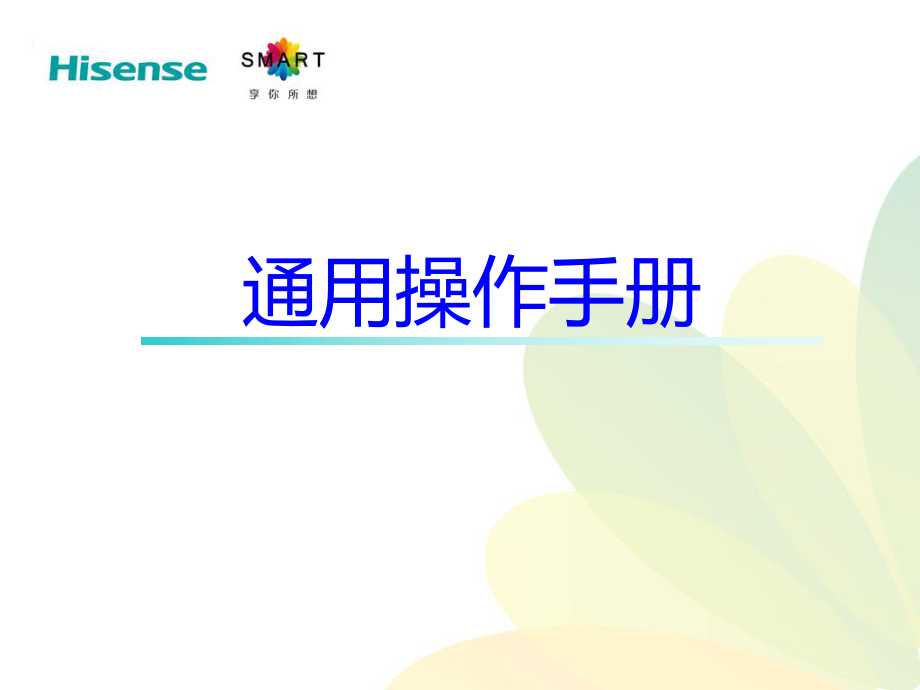 Hisense

SMART
享你所想

通用操作手册